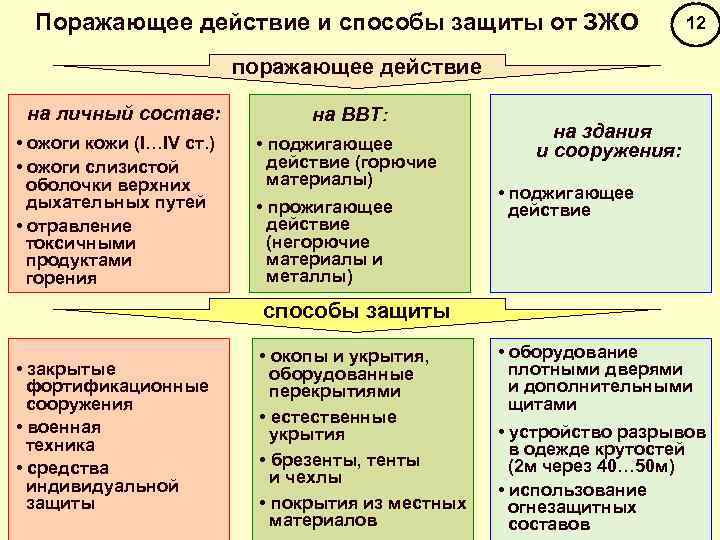 Поражающее действие и способы защиты от ЗЖО

12

поражающее действие

на личный состав:

• ожоги кожи (I…IV ст.)
• ожоги слизистой оболочки верхних дыхательных путей
• отравление токсичными продуктами горения

на ВВТ:

• поджигающее действие (горючие материалы)
• прожигающее действие (негорючие материалы и металлы)

на здания и сооружения:

• поджигающее действие

способы защиты

• закрытые фортификационные сооружения
• военная техника
• средства индивидуальной защиты

• окопы и укрытия, оборудованные перекрытиями
• естественные укрытия
• брезенты, тенты и чехлы
• покрытия из местных материалов

• оборудование плотными дверями и дополнительными щитами
• устройство разрывов в одежде крутостей (2м через 40…50м)
• использование огнезащитных составов